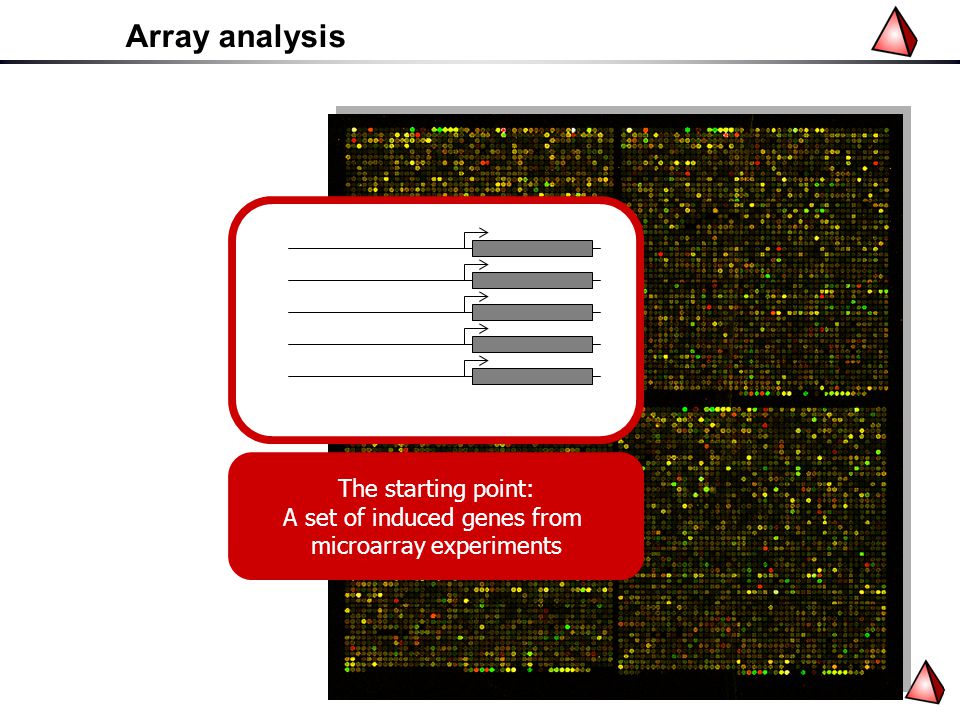 Array analysis

The starting point:
A set of induced genes from microarray experiments